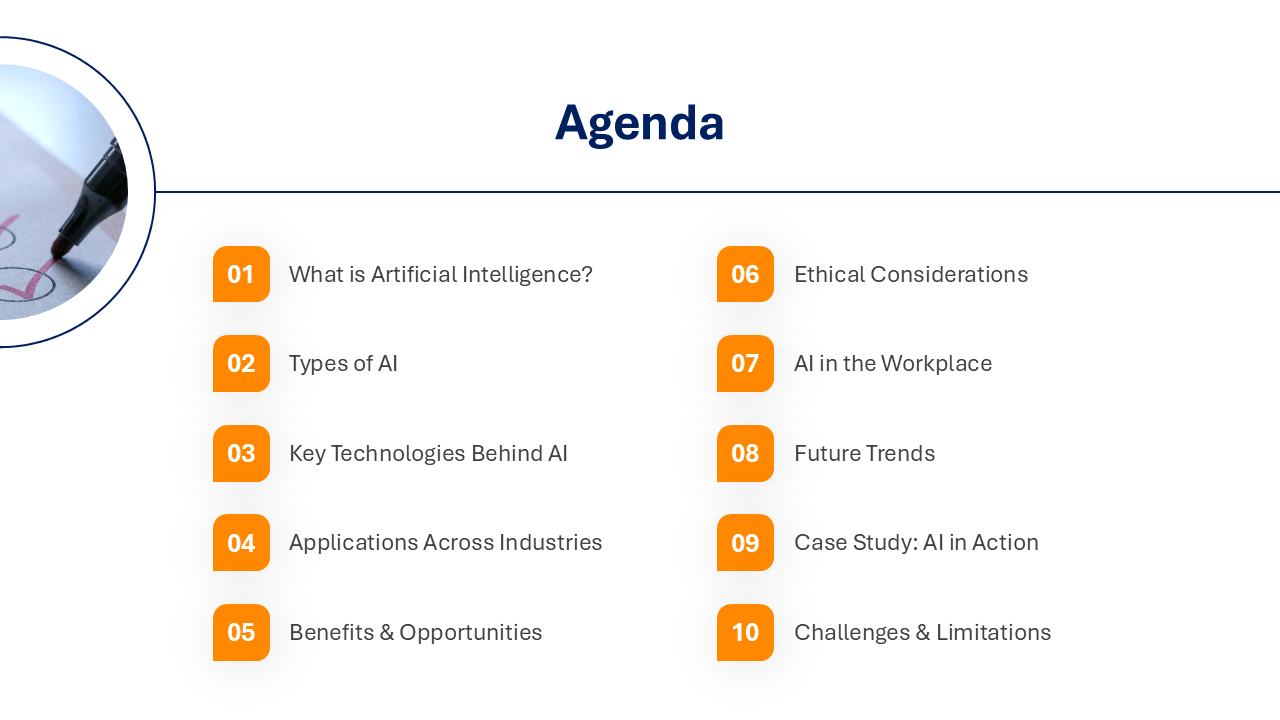 Agenda

01 What is Artificial Intelligence?

02 Types of AI

03 Key Technologies Behind AI

04 Applications Across Industries

05 Benefits & Opportunities

06 Ethical Considerations

07 AI in the Workplace

08 Future Trends

09 Case Study: AI in Action

10 Challenges & Limitations